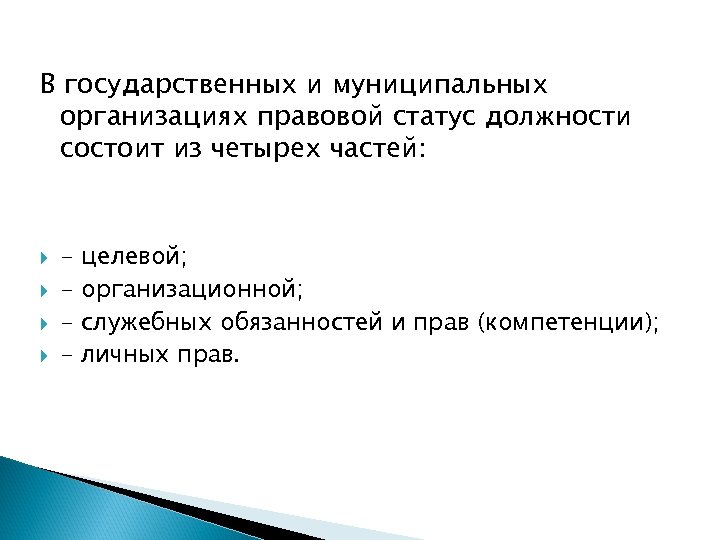 В государственных и муниципальных организациях правовой статус должности состоит из четырех частей:

- целевой;
- организационной;
- служебных обязанностей и прав (компетенции);
- личных прав.